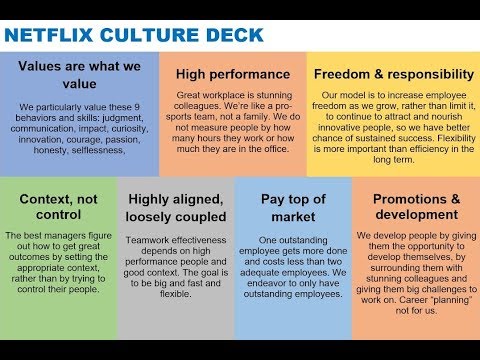 NETFLIX CULTURE DECK

Values are what we value

We particularly value these 9 behaviors and skills: judgment, communication, impact, curiosity, innovation, courage, passion, honesty, selflessness,

High performance

Great workplace is stunning colleagues. We're like a pro-sports team, not a family. We do not measure people by how many hours they work or how much they are in the office.

Freedom & responsibility

Our model is to increase employee freedom as we grow, rather than limit it, to continue to attract and nourish innovative people, so we have better chance of sustained success. Flexibility is more important than efficiency in the long term.

Context, not control

The best managers figure out how to get great outcomes by setting the appropriate context, rather than by trying to control their people.

Highly aligned, loosely coupled

Teamwork effectiveness depends on high performance people and good context. The goal is to be big and fast and flexible.

Pay top of market

One outstanding employee gets more done and costs less than two adequate employees. We endeavor to only have outstanding employees.

Promotions & development

We develop people by giving them the opportunity to develop themselves, by surrounding them with stunning colleagues and giving them big challenges to work on. Career "planning" not for us.